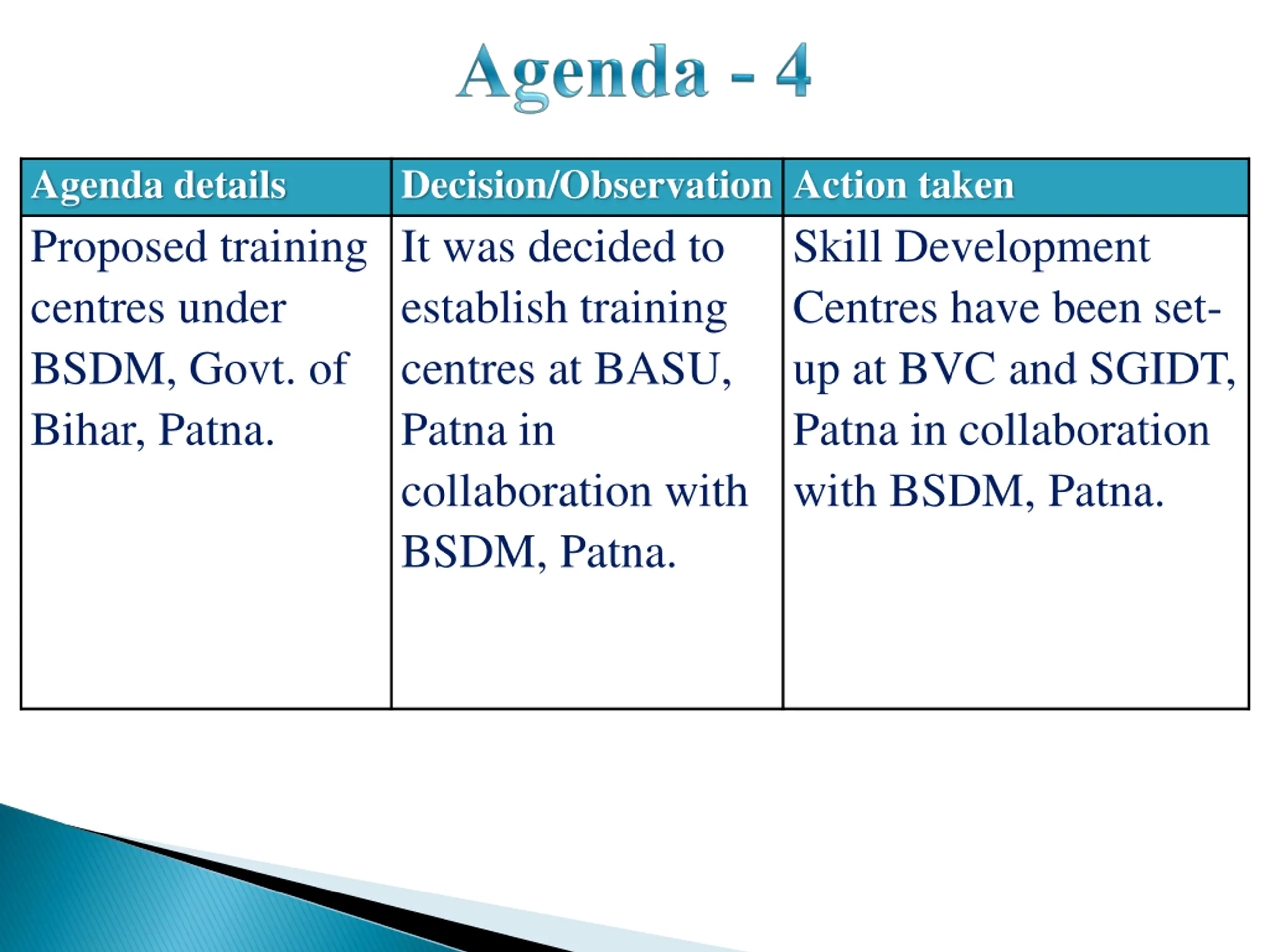 Agenda - 4

| Agenda details | Decision/Observation | Action taken |
|---|---|---|
| Proposed training centres under BSDM, Govt. of Bihar, Patna. | It was decided to establish training centres at BASU, Patna in collaboration with BSDM, Patna. | Skill Development Centres have been set-up at BVC and SGIDT, Patna in collaboration with BSDM, Patna. |